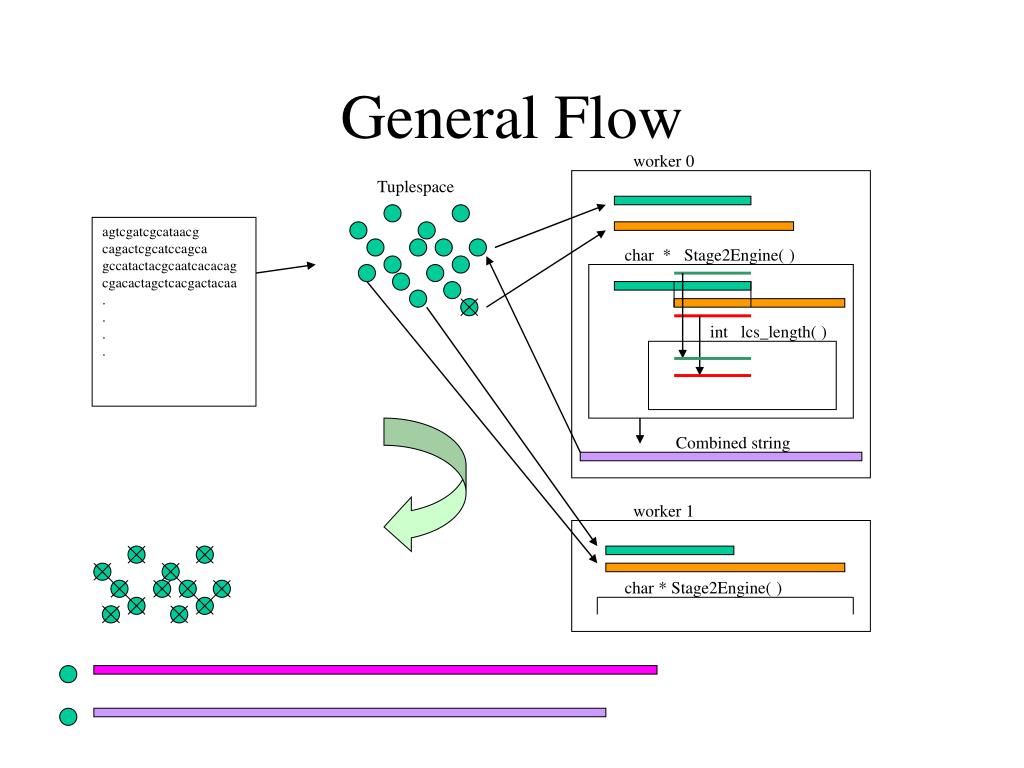 General Flow

agtcgatcgcataacg
cagactcgcatccagca
gccatactacgcaatcacacag
cgacactagctcacgactacaa
.
.
.
.

Tuplespace

worker 0

char * Stage2Engine( )

int lcs_length( )

Combined string

worker 1

char * Stage2Engine( )